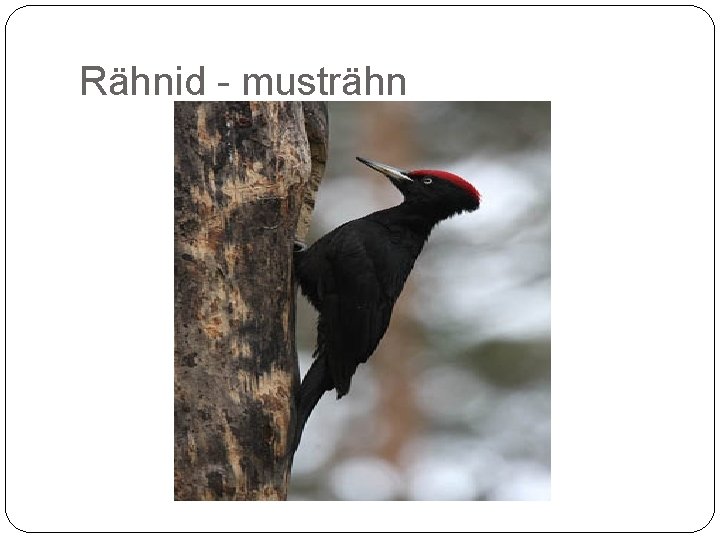 Rähnid - musträhn